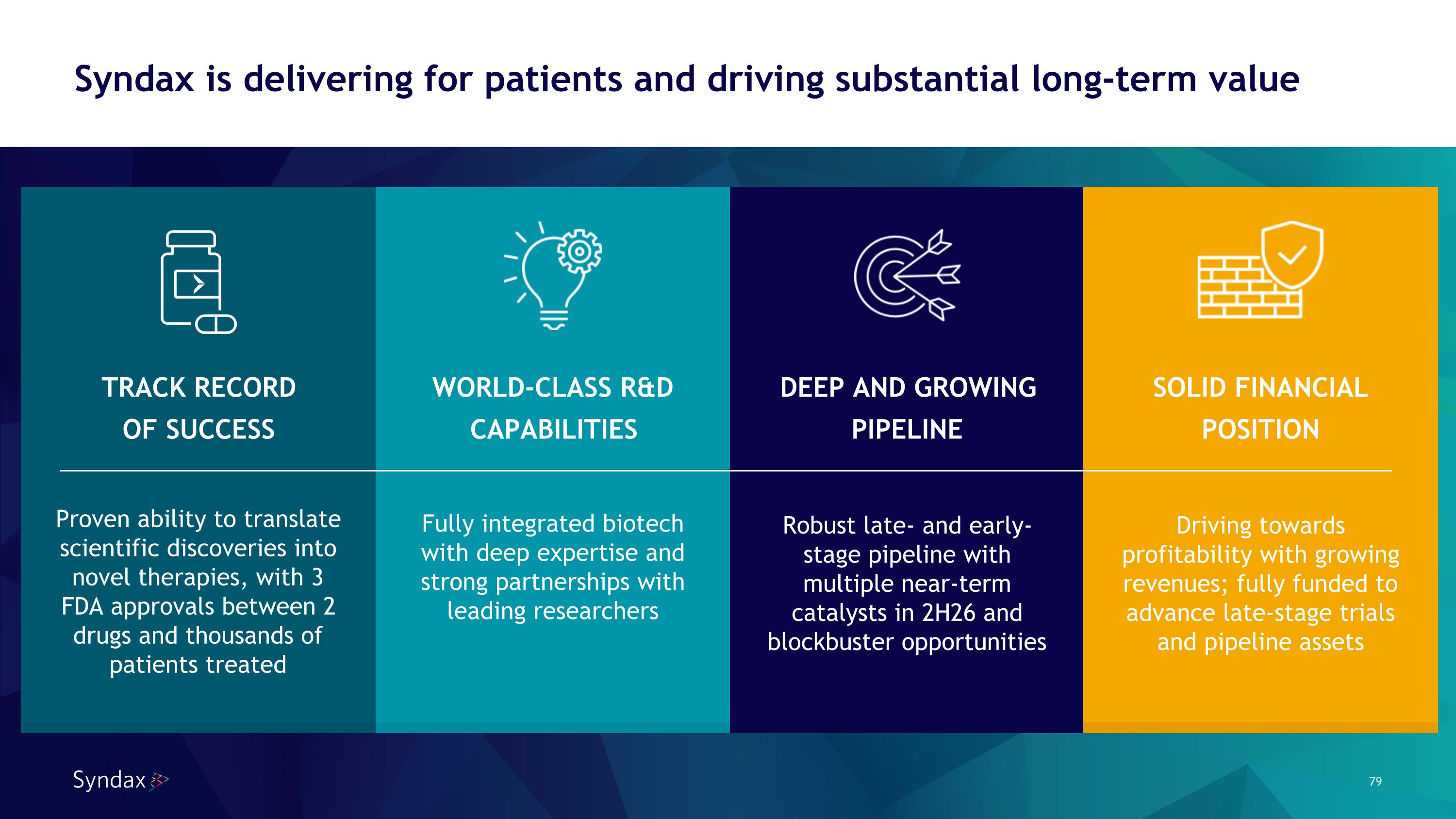 Syndax is delivering for patients and driving substantial long-term value

TRACK RECORD OF SUCCESS

Proven ability to translate scientific discoveries into novel therapies, with 3 FDA approvals between 2 drugs and thousands of patients treated

WORLD-CLASS R&D CAPABILITIES

Fully integrated biotech with deep expertise and strong partnerships with leading researchers

DEEP AND GROWING PIPELINE

Robust late- and early-stage pipeline with multiple near-term catalysts in 2H26 and blockbuster opportunities

SOLID FINANCIAL POSITION

Driving towards profitability with growing revenues; fully funded to advance late-stage trials and pipeline assets

Syndax

79